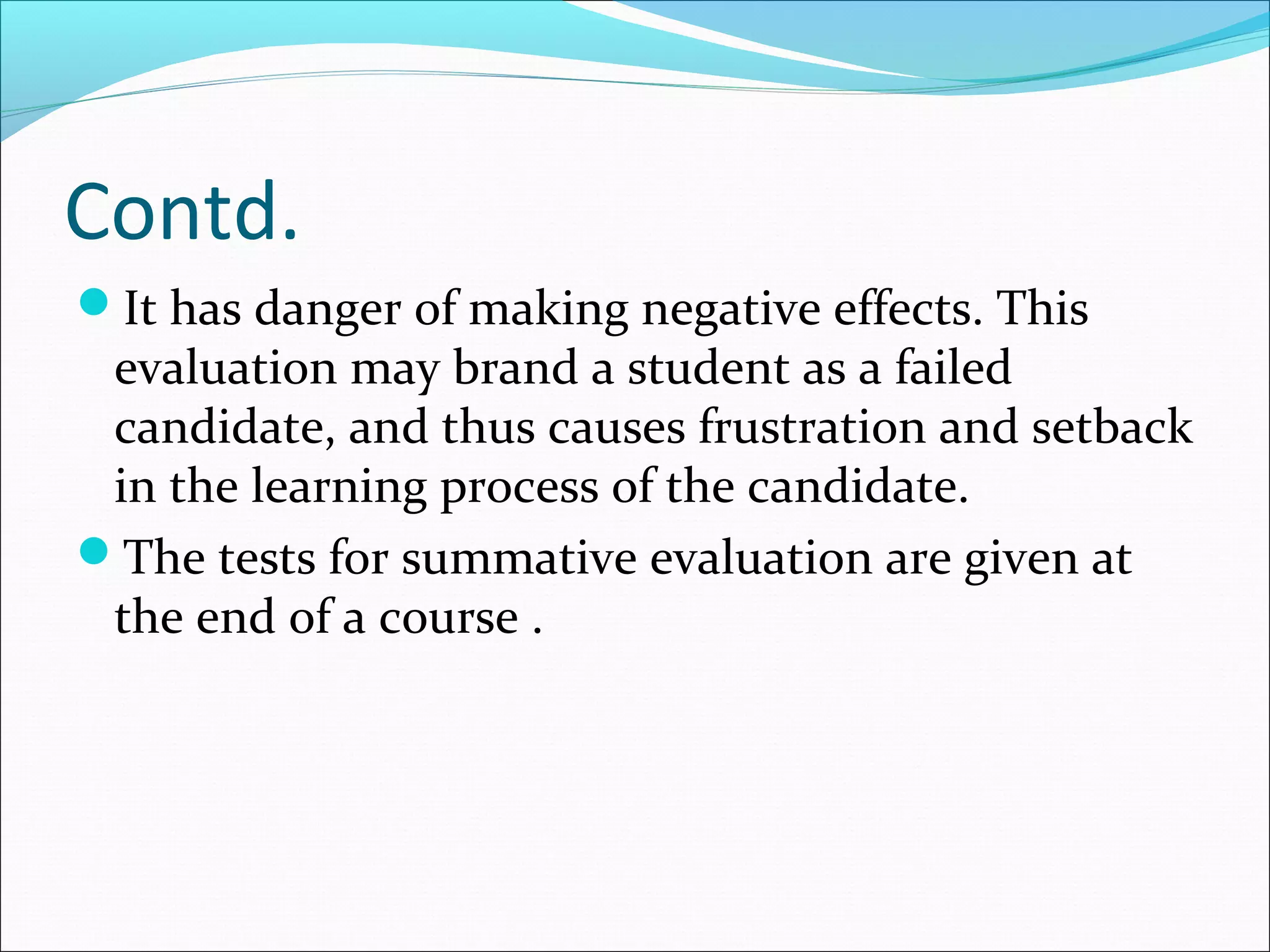 Contd.

- It has danger of making negative effects. This evaluation may brand a student as a failed candidate, and thus causes frustration and setback in the learning process of the candidate.
- The tests for summative evaluation are given at the end of a course .